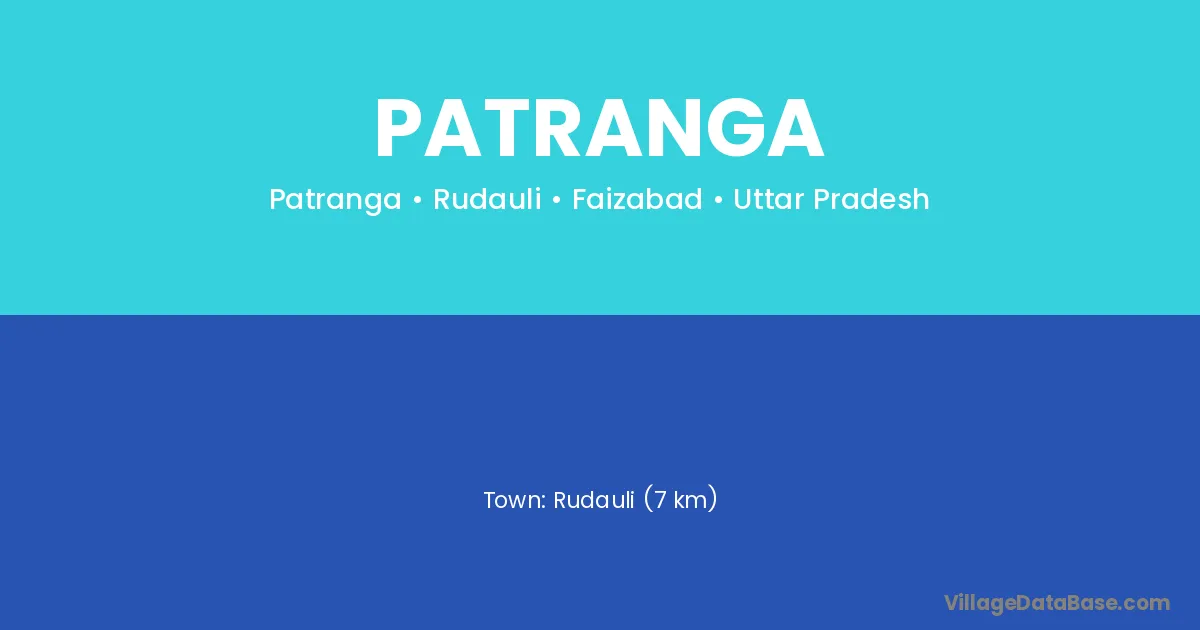 PATRANGA

Patranga • Rudauli • Faizabad • Uttar Pradesh

Town: Rudauli (7 km)

VillageDataBase.com